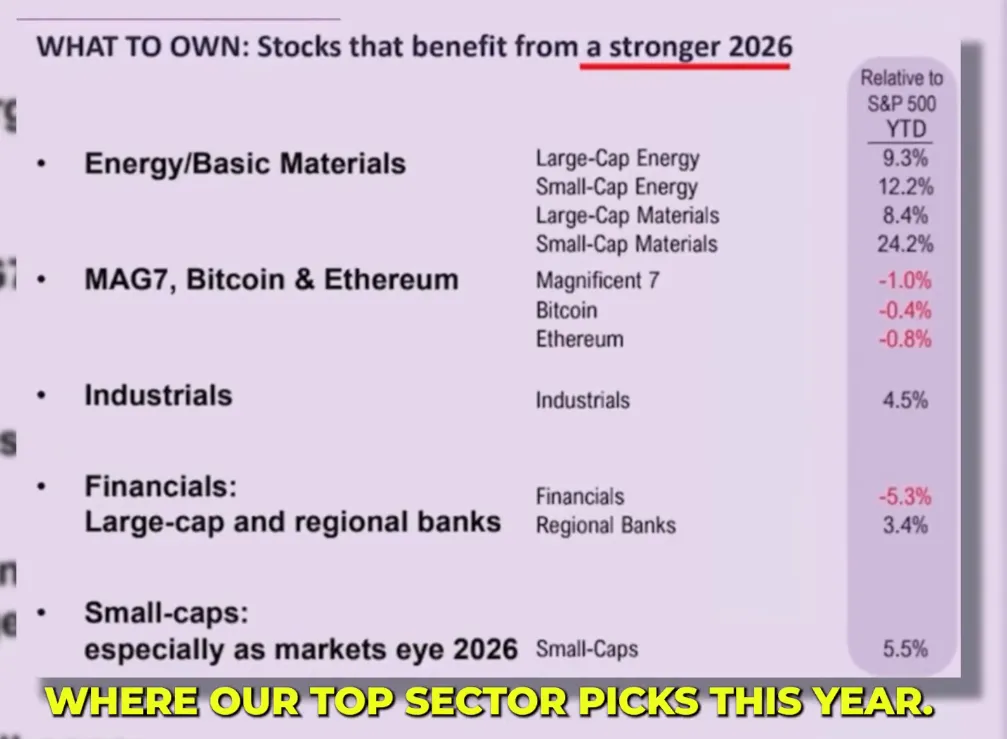 WHAT TO OWN: Stocks that benefit from a stronger 2026

| | | Relative to S&P 500 YTD |
|---|---|---|
| • Energy/Basic Materials | Large-Cap Energy | 9.3% |
| | Small-Cap Energy | 12.2% |
| | Large-Cap Materials | 8.4% |
| | Small-Cap Materials | 24.2% |
| • MAG7, Bitcoin & Ethereum | Magnificent 7 | -1.0% |
| | Bitcoin | -0.4% |
| | Ethereum | -0.8% |
| • Industrials | Industrials | 4.5% |
| • Financials: Large-cap and regional banks | Financials | -5.3% |
| | Regional Banks | 3.4% |
| • Small-caps: especially as markets eye 2026 | Small-Caps | 5.5% |

WHERE OUR TOP SECTOR PICKS THIS YEAR.